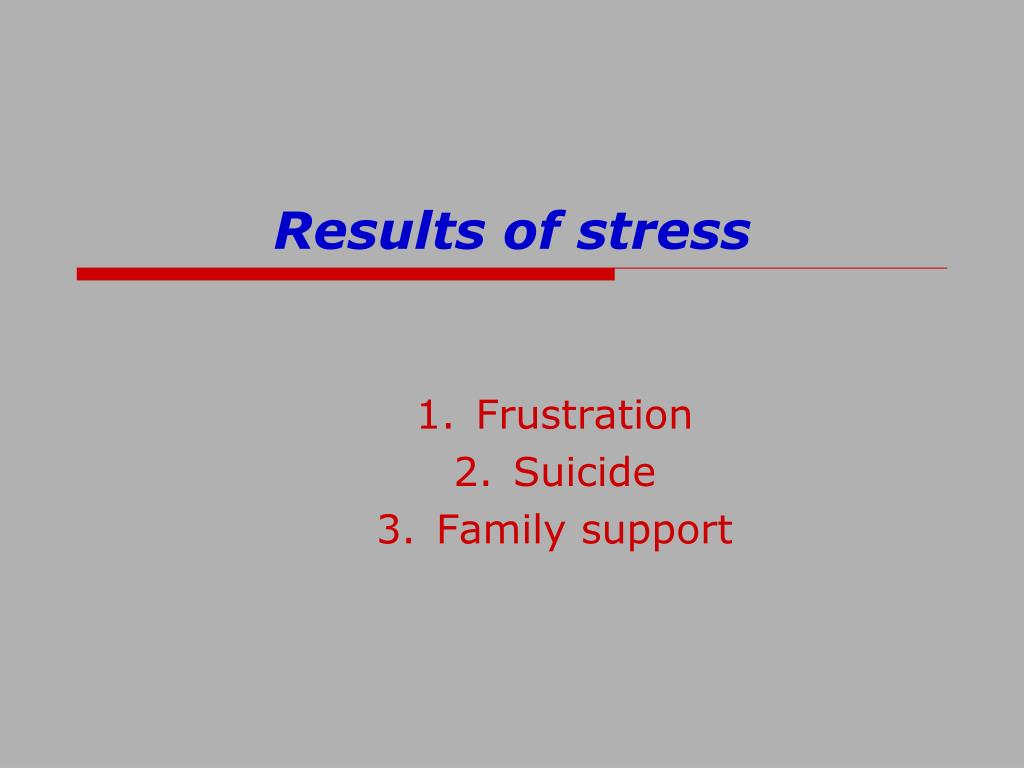 Results of stress

1. Frustration
2. Suicide
3. Family support